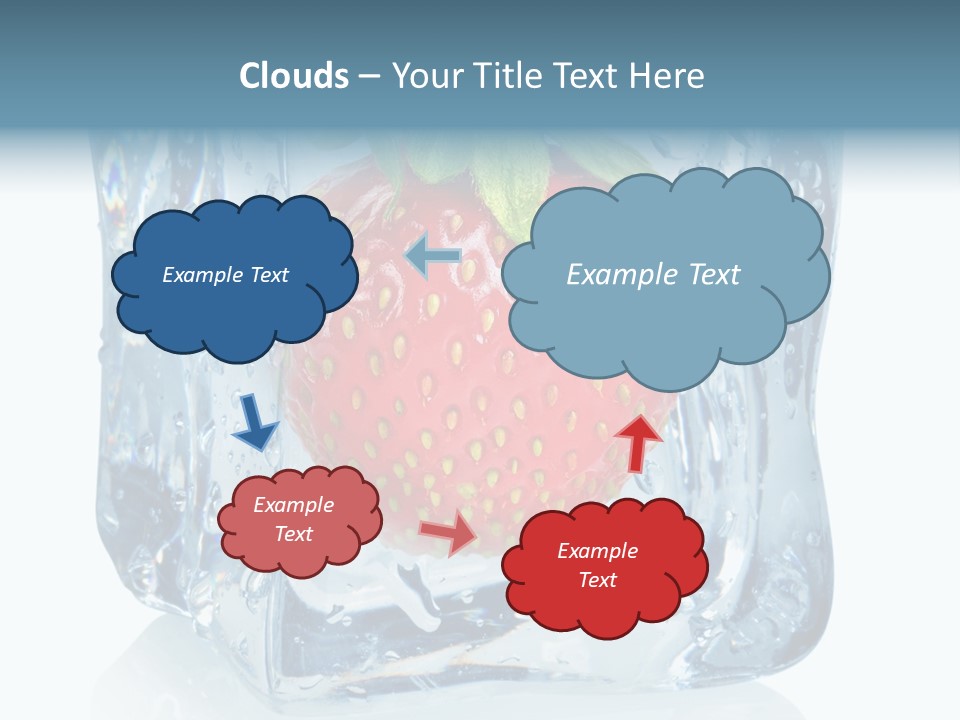 Clouds – Your Title Text Here

Example Text

Example Text

Example Text

Example Text